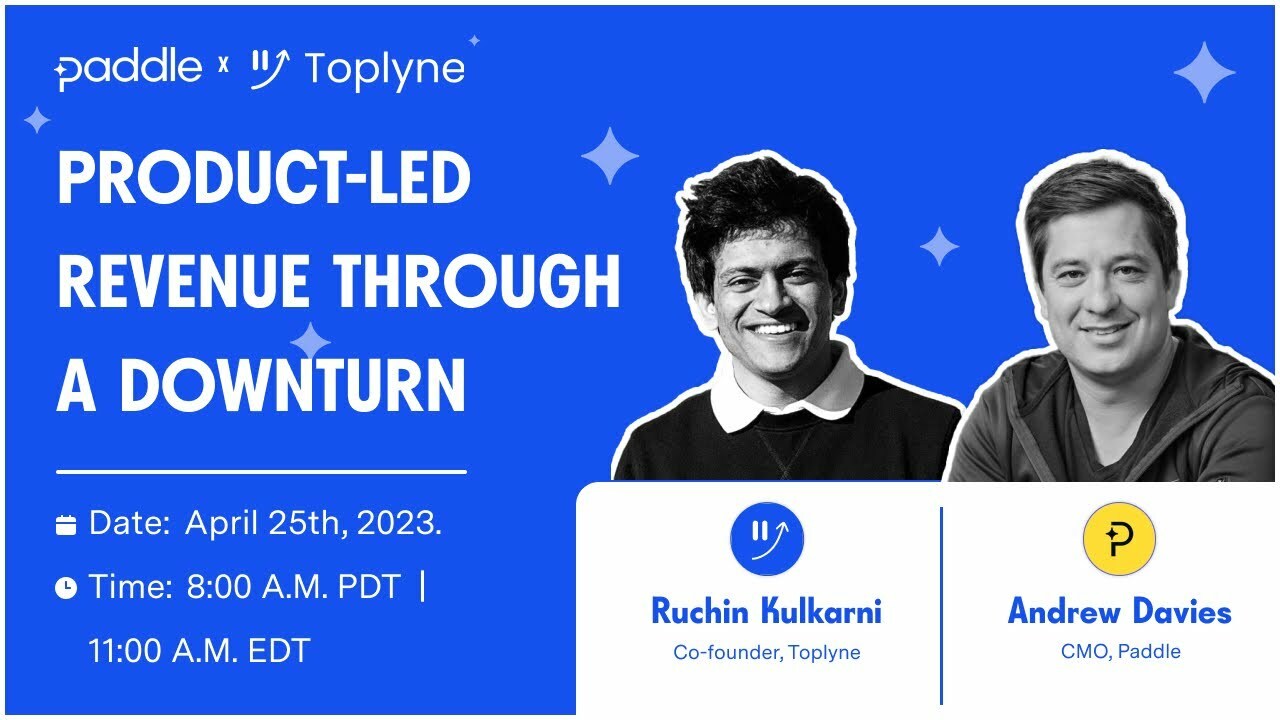 paddle x Toplyne

PRODUCT-LED REVENUE THROUGH A DOWNTURN

Date: April 25th, 2023.

Time: 8:00 A.M. PDT | 11:00 A.M. EDT

Ruchin Kulkarni
Co-founder, Toplyne

Andrew Davies
CMO, Paddle